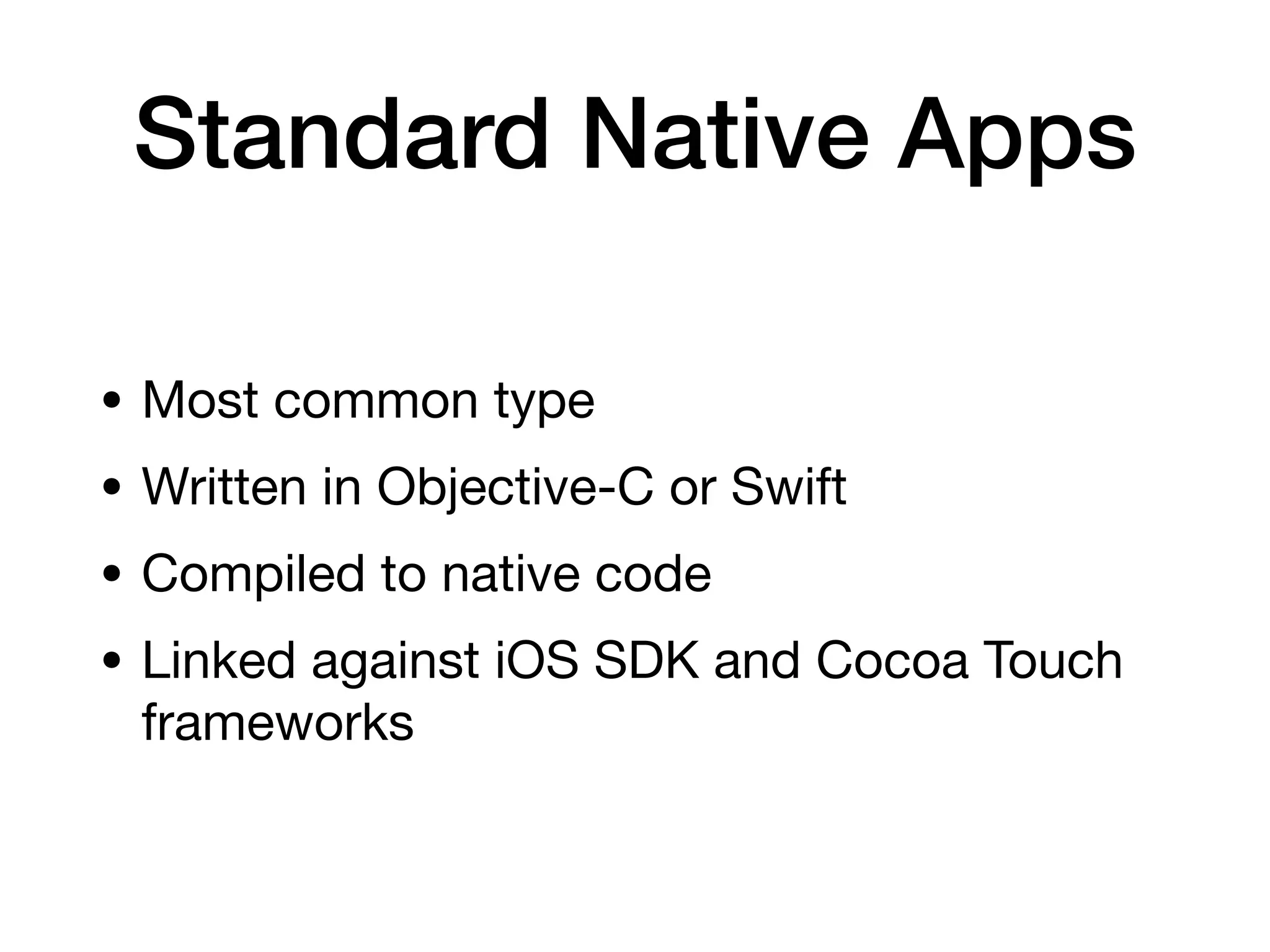 Standard Native Apps

• Most common type
• Written in Objective-C or Swift
• Compiled to native code
• Linked against iOS SDK and Cocoa Touch frameworks